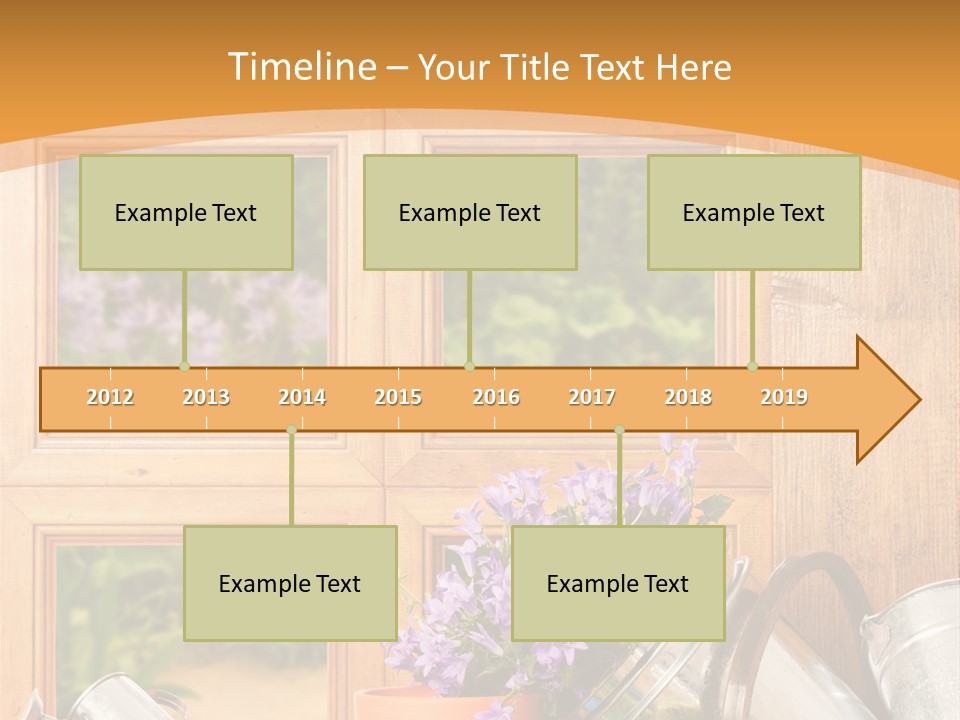 Timeline – Your Title Text Here

Example Text

Example Text

Example Text

2012 2013 2014 2015 2016 2017 2018 2019

Example Text

Example Text